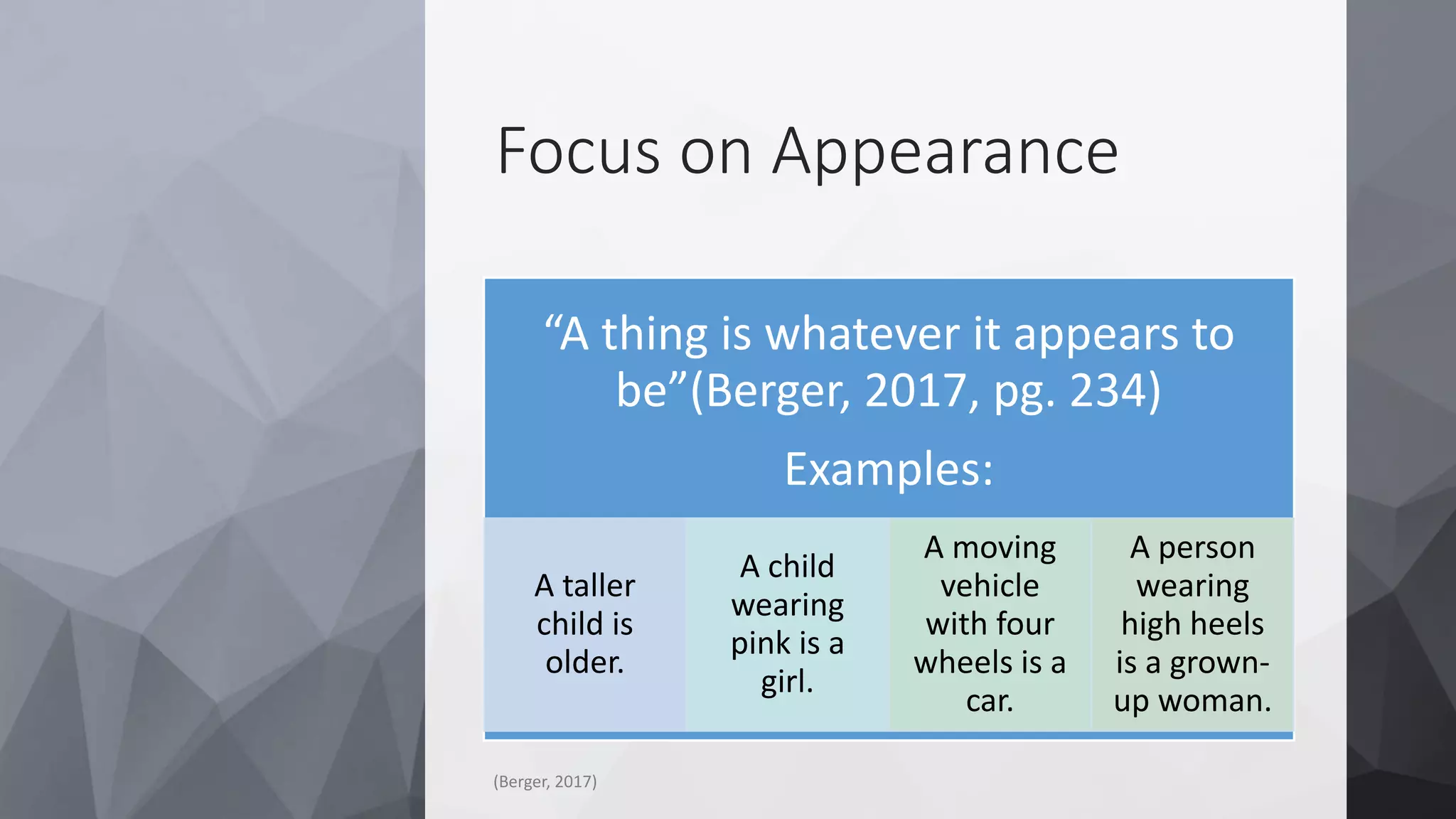 Focus on Appearance

“A thing is whatever it appears to be”(Berger, 2017, pg. 234)

Examples:

A taller child is older.

A child wearing pink is a girl.

A moving vehicle with four wheels is a car.

A person wearing high heels is a grown-up woman.

(Berger, 2017)